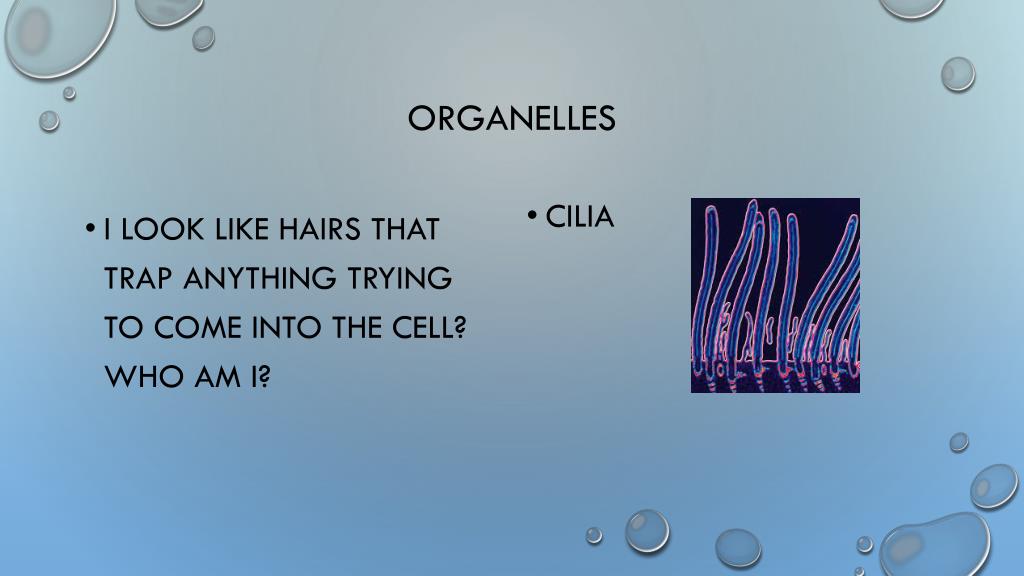 ORGANELLES

• I LOOK LIKE HAIRS THAT TRAP ANYTHING TRYING TO COME INTO THE CELL? WHO AM I?

• CILIA